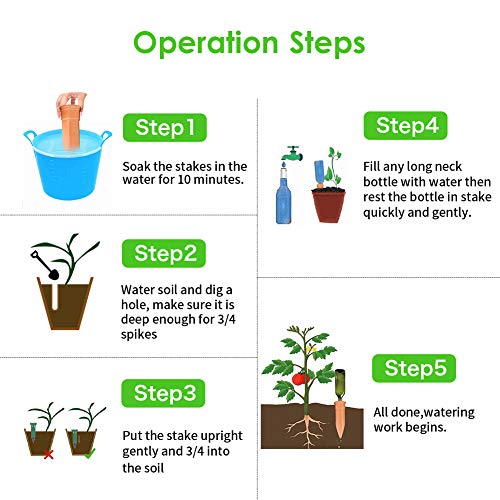 Operation Steps

Step1

Soak the stakes in the water for 10 minutes.

Step2

Water soil and dig a hole, make sure it is deep enough for 3/4 spikes

Step3

Put the stake upright gently and 3/4 into the soil

Step4

Fill any long neck bottle with water then rest the bottle in stake quickly and gently.

Step5

All done,watering work begins.